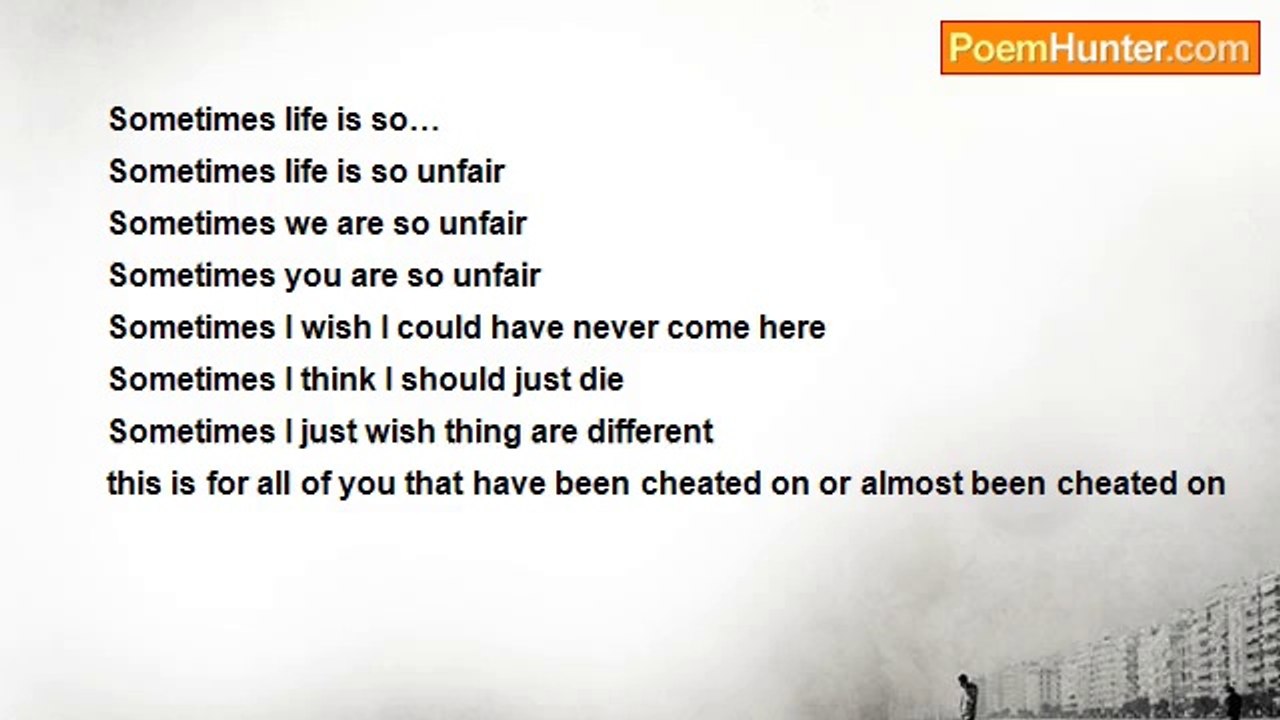 PoemHunter.com

Sometimes life is so…
Sometimes life is so unfair
Sometimes we are so unfair
Sometimes you are so unfair
Sometimes I wish I could have never come here
Sometimes I think I should just die
Sometimes I just wish thing are different
this is for all of you that have been cheated on or almost been cheated on